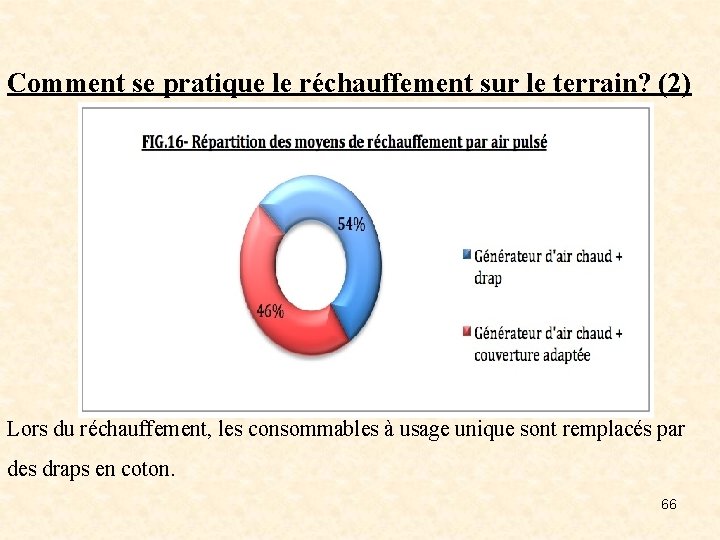 Comment se pratique le réchauffement sur le terrain? (2)

FIG.16- Répartition des moyens de réchauffement par air pulsé

54%

46%

Générateur d'air chaud + drap

Générateur d'air chaud + couverture adaptée

Lors du réchauffement, les consommables à usage unique sont remplacés par des draps en coton.

66